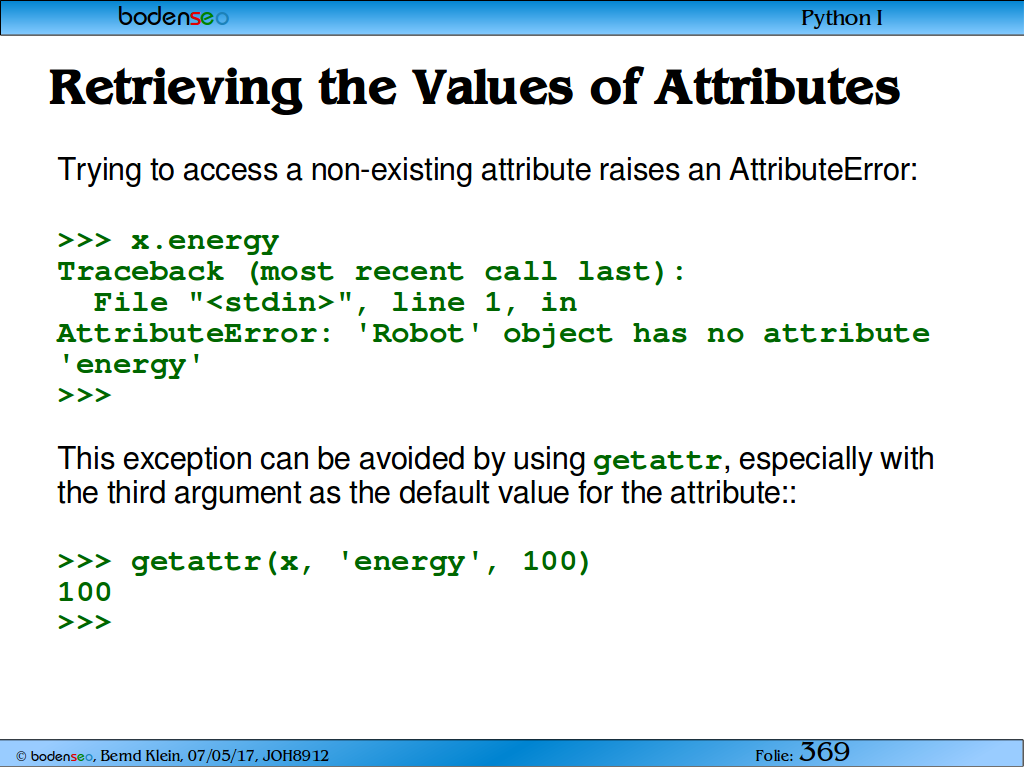 bodenseo

Python I

Retrieving the Values of Attributes

Trying to access a non-existing attribute raises an AttributeError:

>>> x.energy
Traceback (most recent call last):
  File "<stdin>", line 1, in
AttributeError: 'Robot' object has no attribute 'energy'
>>>

This exception can be avoided by using getattr, especially with the third argument as the default value for the attribute::

>>> getattr(x, 'energy', 100)
100
>>>

© bodenseo, Bernd Klein, 07/05/17, JOH8912

Folie: 369